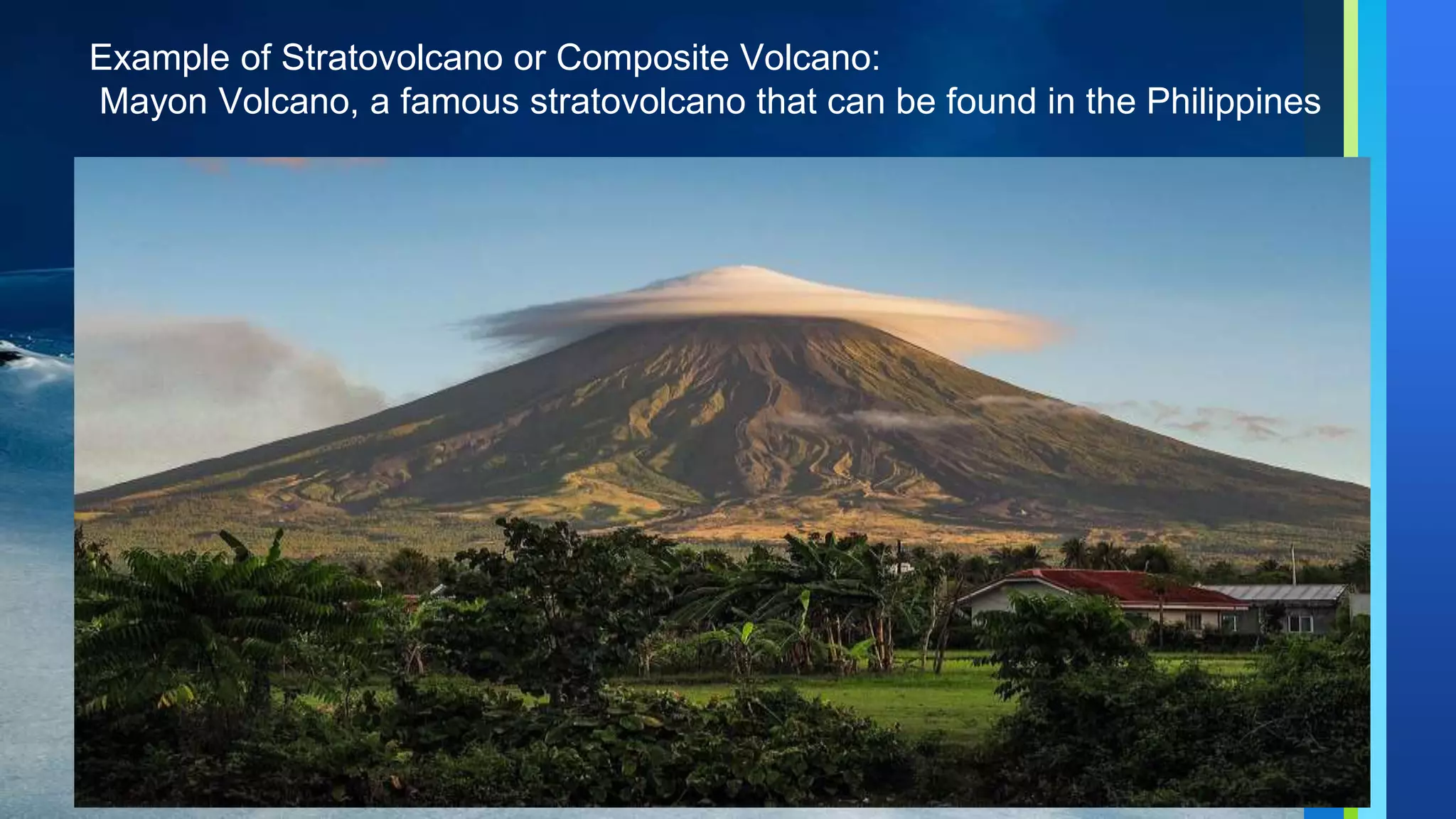 Example of Stratovolcano or Composite Volcano:
Mayon Volcano, a famous stratovolcano that can be found in the Philippines